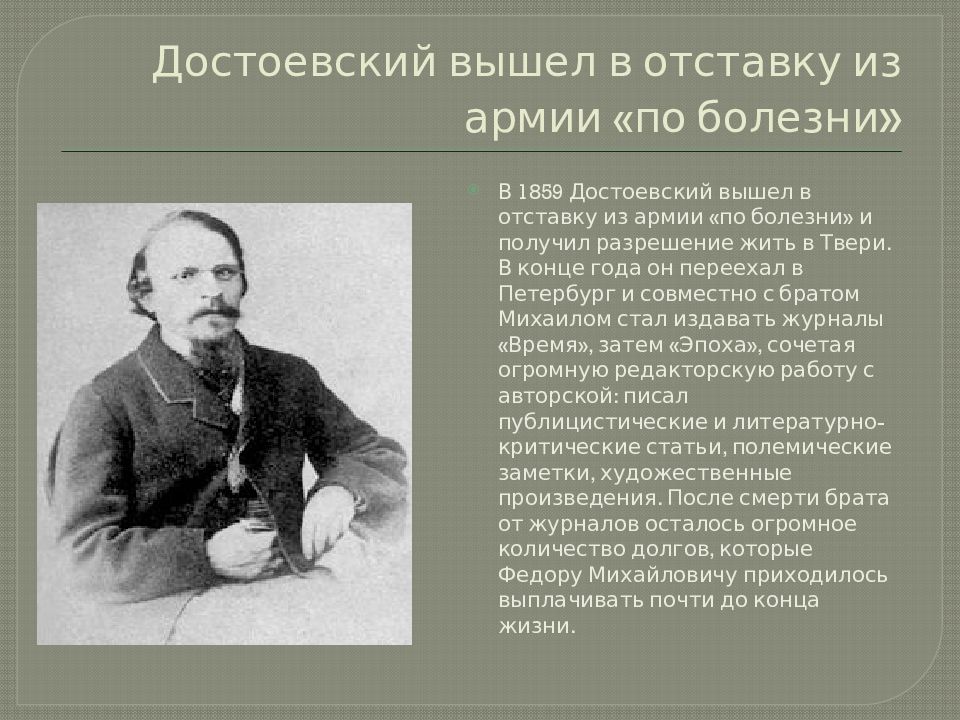 Достоевский вышел в отставку из армии «по болезни»

В 1859 Достоевский вышел в отставку из армии «по болезни» и получил разрешение жить в Твери. В конце года он переехал в Петербург и совместно с братом Михаилом стал издавать журналы «Время», затем «Эпоха», сочетая огромную редакторскую работу с авторской: писал публицистические и литературно-критические статьи, полемические заметки, художественные произведения. После смерти брата от журналов осталось огромное количество долгов, которые Федору Михайловичу приходилось выплачивать почти до конца жизни.